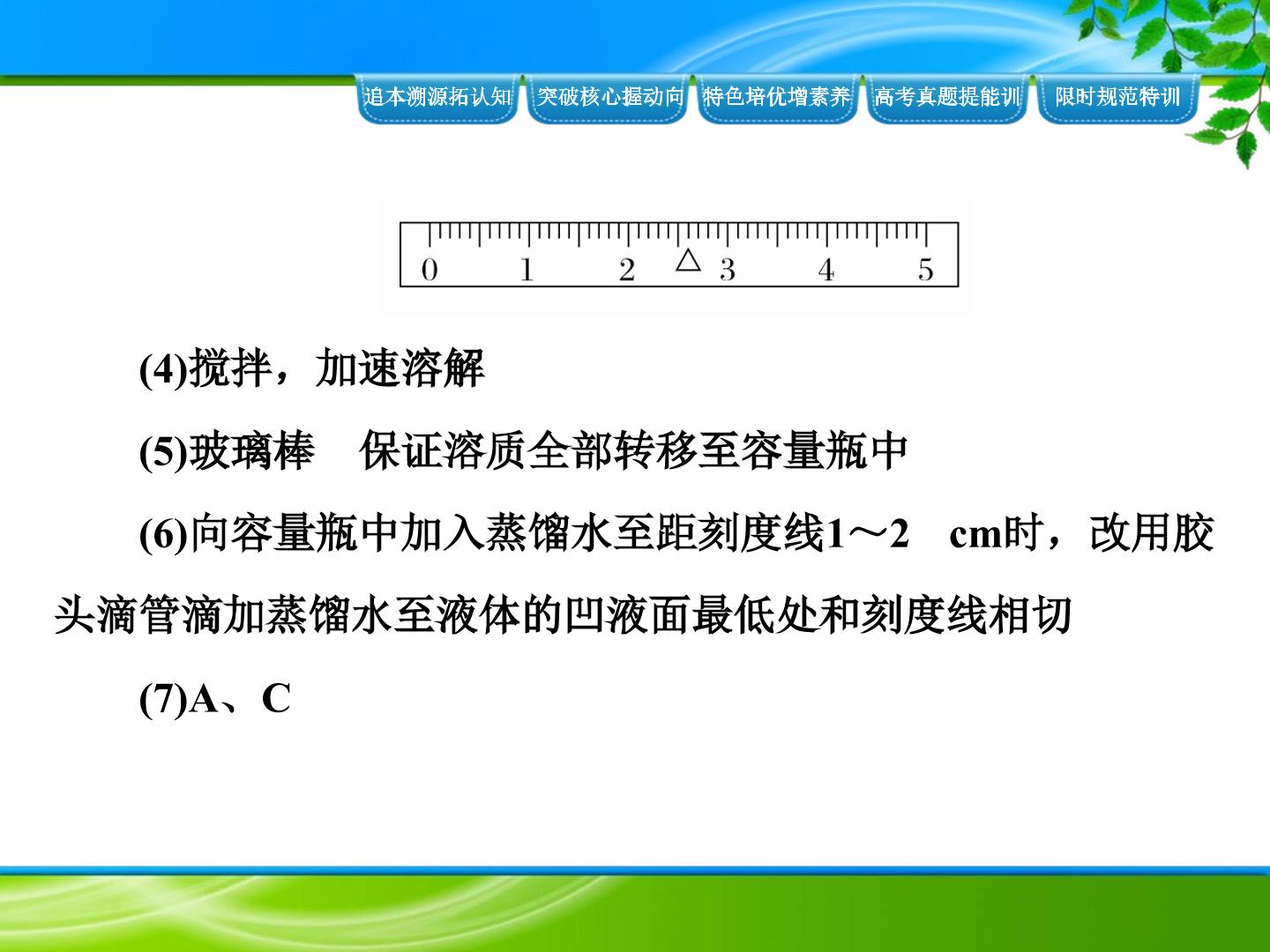 追本溯源拓认知　突破核心握动向　特色培优增素养　高考真题提能训　限时规范特训

0　1　2　3　4　5

(4)搅拌，加速溶解

(5)玻璃棒　保证溶质全部转移至容量瓶中

(6)向容量瓶中加入蒸馏水至距刻度线1～2　cm时，改用胶头滴管滴加蒸馏水至液体的凹液面最低处和刻度线相切

(7)A、C